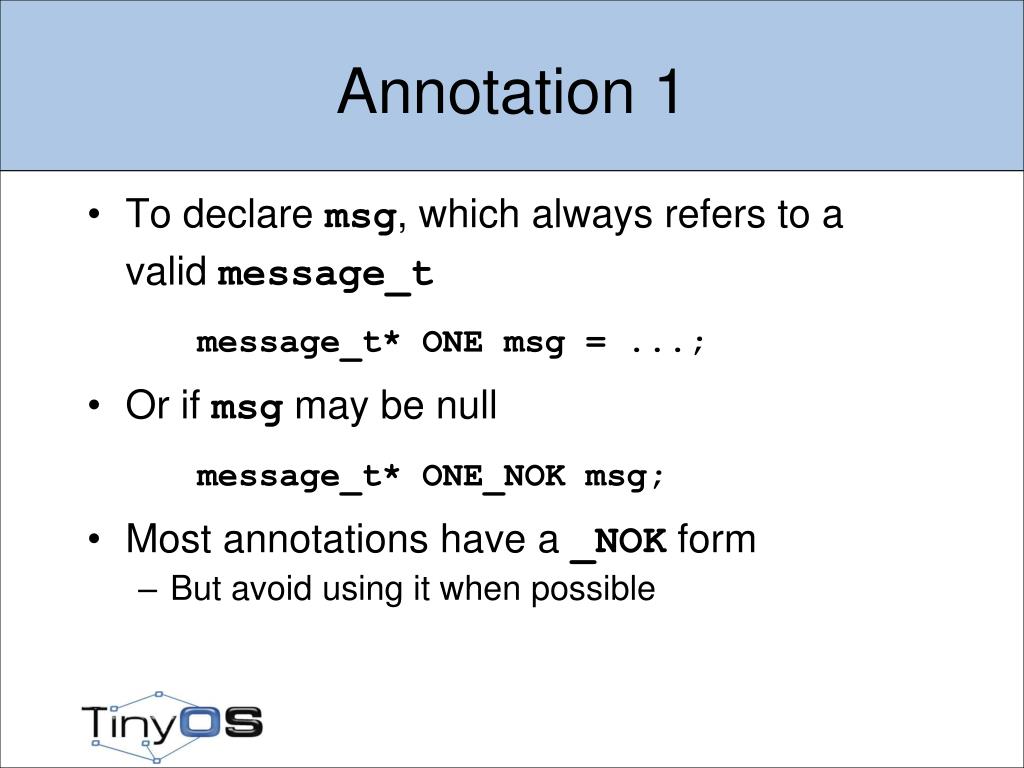 Annotation 1

• To declare msg, which always refers to a valid message_t

message_t* ONE msg = ...;

• Or if msg may be null

message_t* ONE_NOK msg;

• Most annotations have a _NOK form
– But avoid using it when possible

TinyOS